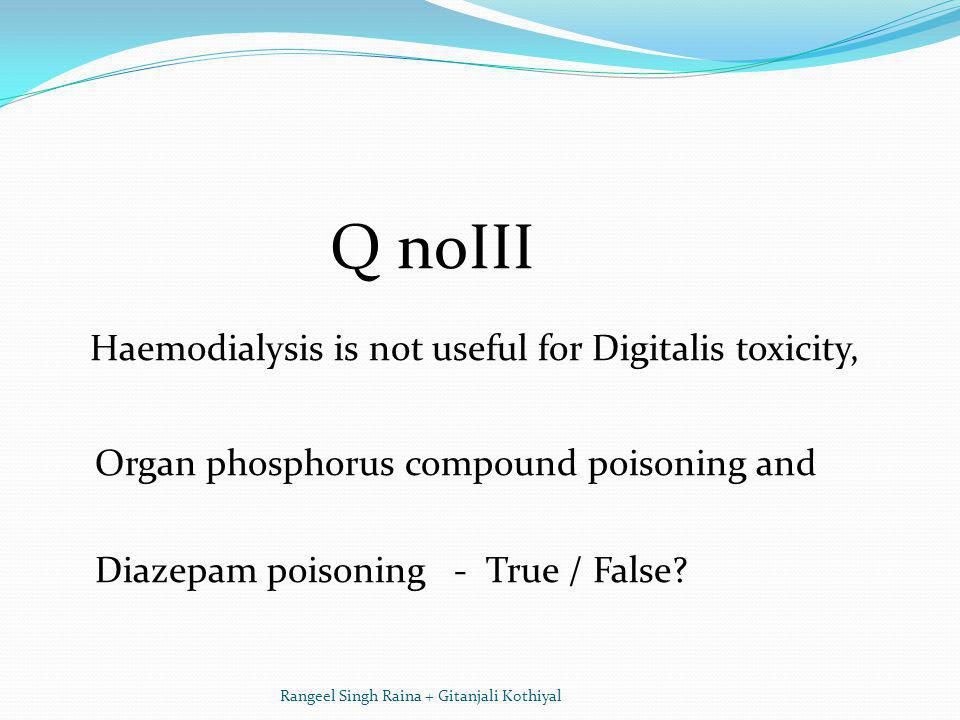 Q noIII

Haemodialysis is not useful for Digitalis toxicity,

Organ phosphorus compound poisoning and

Diazepam poisoning - True / False?

Rangeel Singh Raina + Gitanjali Kothiyal